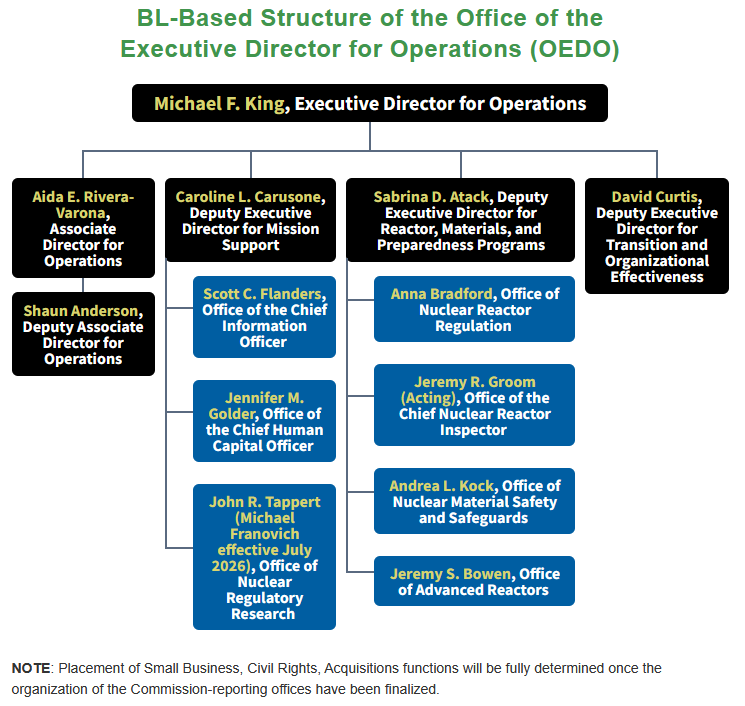 BL-Based Structure of the Office of the Executive Director for Operations (OEDO)

Michael F. King, Executive Director for Operations

Aida E. Rivera-Varona, Associate Director for Operations

Shaun Anderson, Deputy Associate Director for Operations

Caroline L. Carusone, Deputy Executive Director for Mission Support

Scott C. Flanders, Office of the Chief Information Officer

Jennifer M. Golder, Office of the Chief Human Capital Officer

John R. Tappert (Michael Franovich effective July 2026), Office of Nuclear Regulatory Research

Sabrina D. Atack, Deputy Executive Director for Reactor, Materials, and Preparedness Programs

Anna Bradford, Office of Nuclear Reactor Regulation

Jeremy R. Groom (Acting), Office of the Chief Nuclear Reactor Inspector

Andrea L. Kock, Office of Nuclear Material Safety and Safeguards

Jeremy S. Bowen, Office of Advanced Reactors

David Curtis, Deputy Executive Director for Transition and Organizational Effectiveness

NOTE: Placement of Small Business, Civil Rights, Acquisitions functions will be fully determined once the organization of the Commission-reporting offices have been finalized.